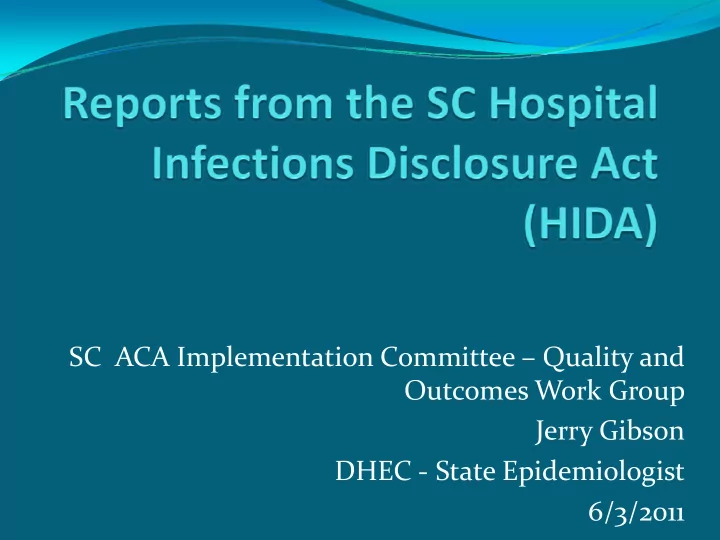 Reports from the SC Hospital Infections Disclosure Act (HIDA)

SC ACA Implementation Committee – Quality and Outcomes Work Group

Jerry Gibson

DHEC - State Epidemiologist

6/3/2011